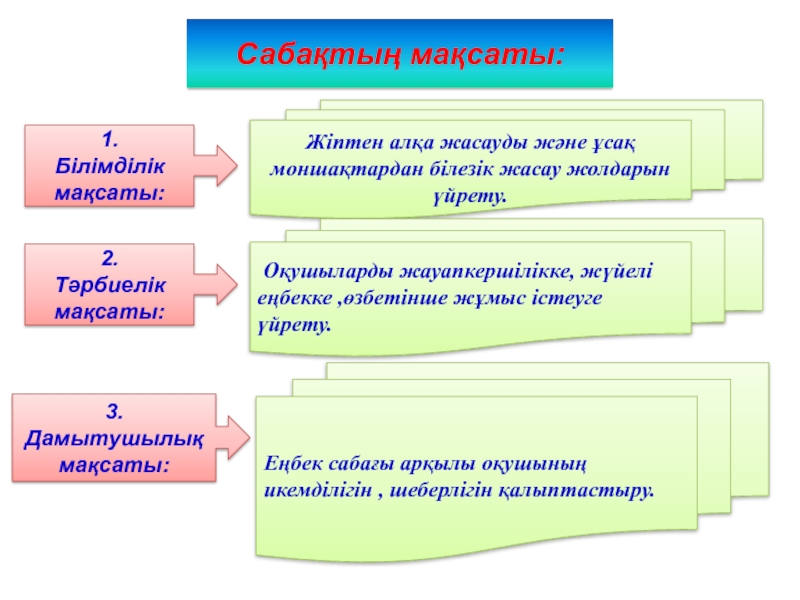 Сабақтың мақсаты:

1.
Білімділік мақсаты:

Жіптен алқа жасауды және ұсақ моншақтардан білезік жасау жолдарын үйрету.

2.
Тәрбиелік мақсаты:

Оқушыларды жауапкершілікке, жүйелі еңбекке ,өзбетінше жұмыс істеуге үйрету.

3.
Дамытушылық мақсаты:

Еңбек сабағы арқылы оқушының икемділігін , шеберлігін қалыптастыру.